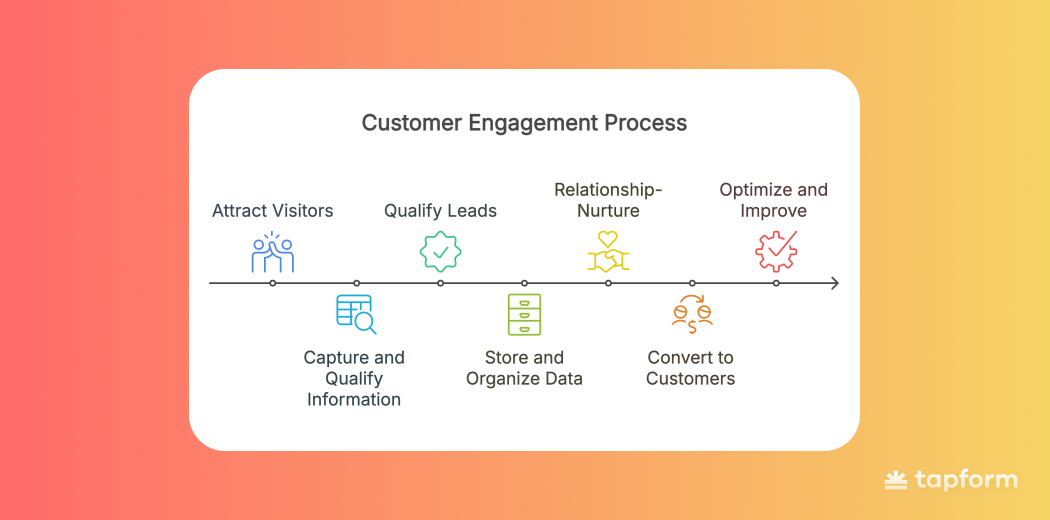 Customer Engagement Process

Attract Visitors

Capture and Qualify Information

Qualify Leads

Store and Organize Data

Relationship-Nurture

Convert to Customers

Optimize and Improve

tapform